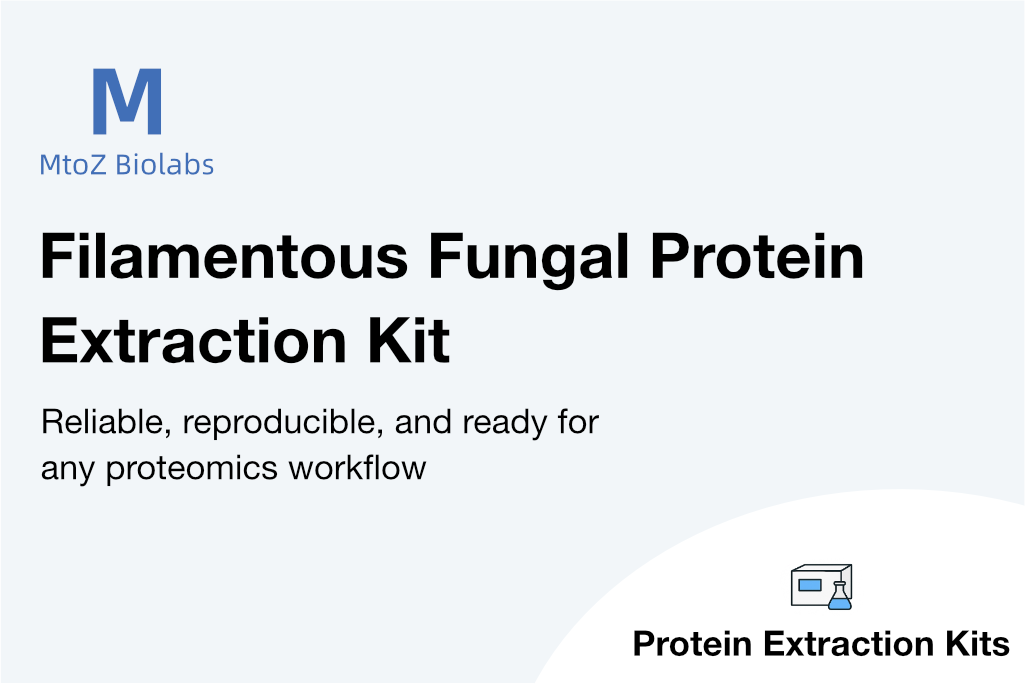 M
MtoZ Biolabs

Filamentous Fungal Protein Extraction Kit

Reliable, reproducible, and ready for any proteomics workflow

Protein Extraction Kits